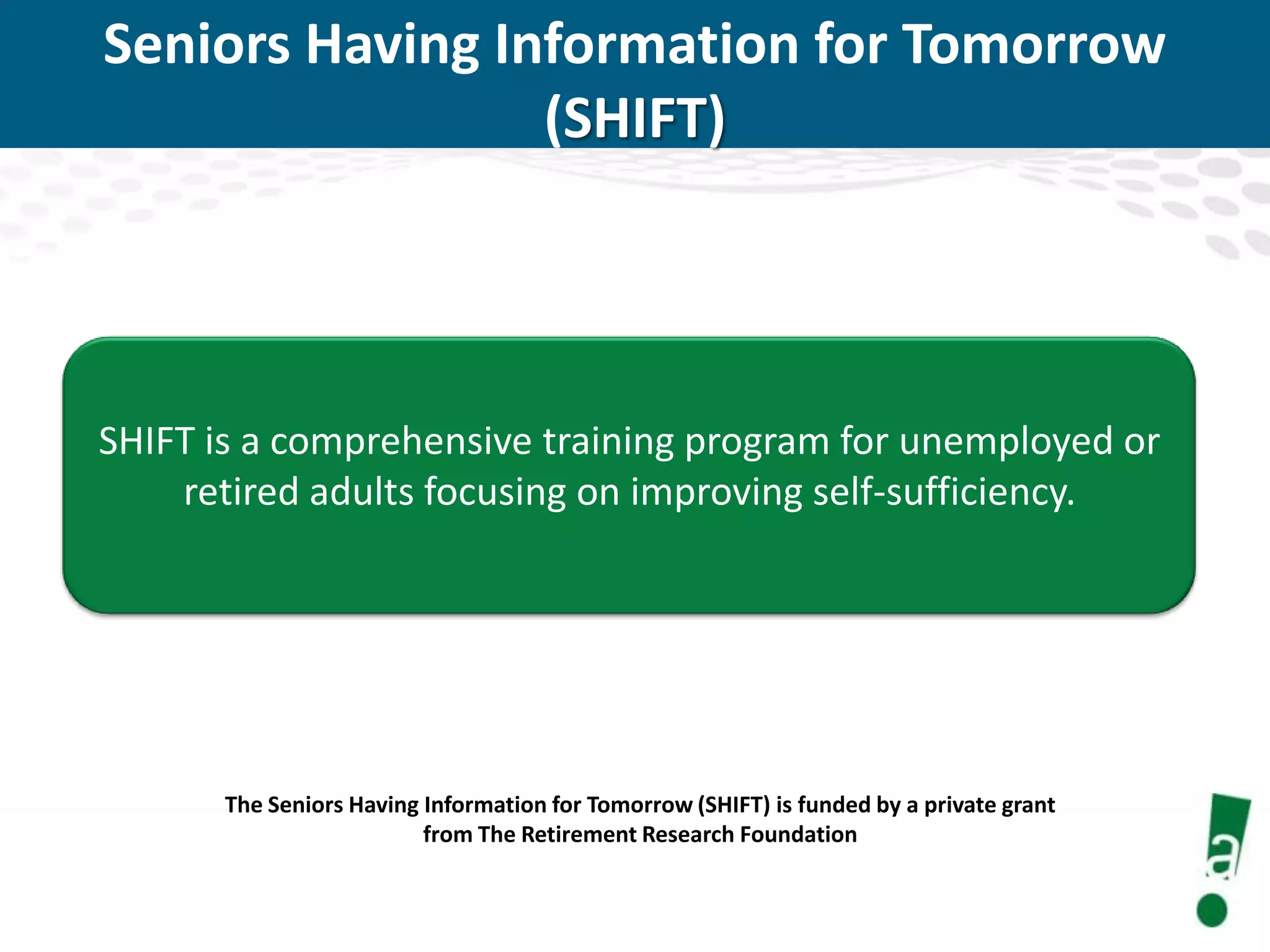 Seniors Having Information for Tomorrow (SHIFT)

SHIFT is a comprehensive training program for unemployed or retired adults focusing on improving self-sufficiency.

The Seniors Having Information for Tomorrow (SHIFT) is funded by a private grant from The Retirement Research Foundation

a